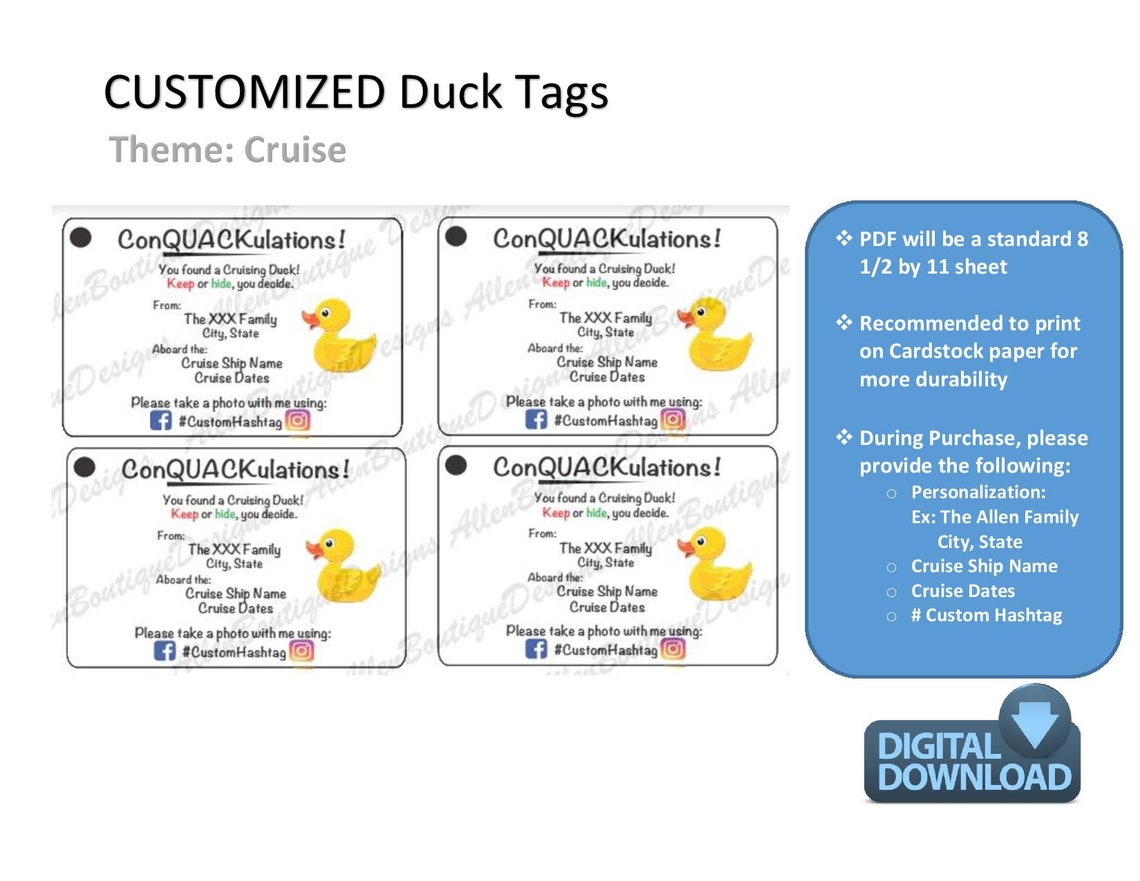 CUSTOMIZED Duck Tags
Theme: Cruise

ConQUACKulations!
You found a Cruising Duck!
Keep or hide, you decide.
From:
The XXX Family
City, State
Aboard the:
Cruise Ship Name
Cruise Dates
Please take a photo with me using:
#CustomHashtag

ConQUACKulations!
You found a Cruising Duck!
Keep or hide, you decide.
From:
The XXX Family
City, State
Aboard the:
Cruise Ship Name
Cruise Dates
Please take a photo with me using:
#CustomHashtag

ConQUACKulations!
You found a Cruising Duck!
Keep or hide, you decide.
From:
The XXX Family
City, State
Aboard the:
Cruise Ship Name
Cruise Dates
Please take a photo with me using:
#CustomHashtag

ConQUACKulations!
You found a Cruising Duck!
Keep or hide, you decide.
From:
The XXX Family
City, State
Aboard the:
Cruise Ship Name
Cruise Dates
Please take a photo with me using:
#CustomHashtag

AllenBoutiqueDesigns

❖ PDF will be a standard 8 1/2 by 11 sheet

❖ Recommended to print on Cardstock paper for more durability

❖ During Purchase, please provide the following:
○ Personalization:
Ex: The Allen Family
City, State
○ Cruise Ship Name
○ Cruise Dates
○ # Custom Hashtag

DIGITAL DOWNLOAD